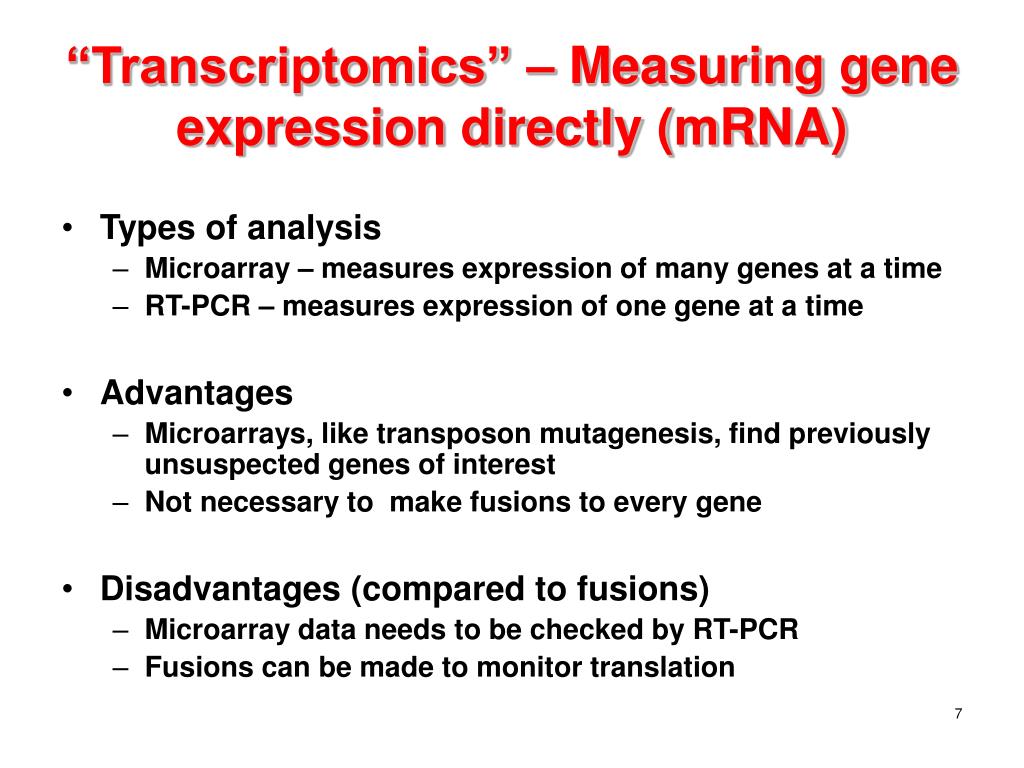 “Transcriptomics” – Measuring gene expression directly (mRNA)

• Types of analysis
– Microarray – measures expression of many genes at a time
– RT-PCR – measures expression of one gene at a time

• Advantages
– Microarrays, like transposon mutagenesis, find previously unsuspected genes of interest
– Not necessary to make fusions to every gene

• Disadvantages (compared to fusions)
– Microarray data needs to be checked by RT-PCR
– Fusions can be made to monitor translation

7